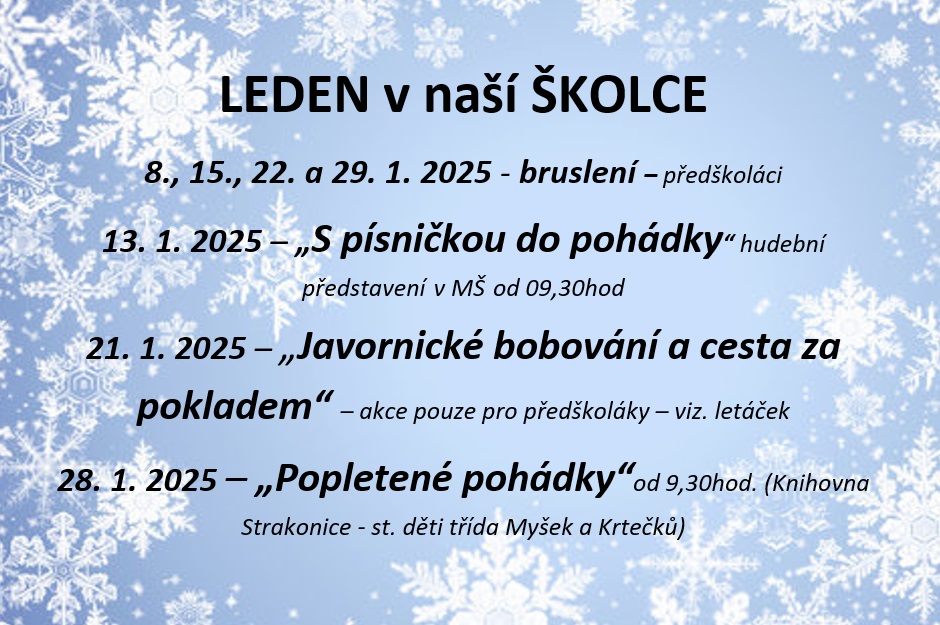 LEDEN v naší ŠKOLCE

8., 15., 22. a 29. 1. 2025 - bruslení – předškoláci

13. 1. 2025 – „S písničkou do pohádky“ hudební představení v MŠ od 09,30hod

21. 1. 2025 – „Javornické bobování a cesta za pokladem“ – akce pouze pro předškoláky – viz. letáček

28. 1. 2025 – „Popletené pohádky“od 9,30hod. (Knihovna Strakonice - st. děti třída Myšek a Krtečků)